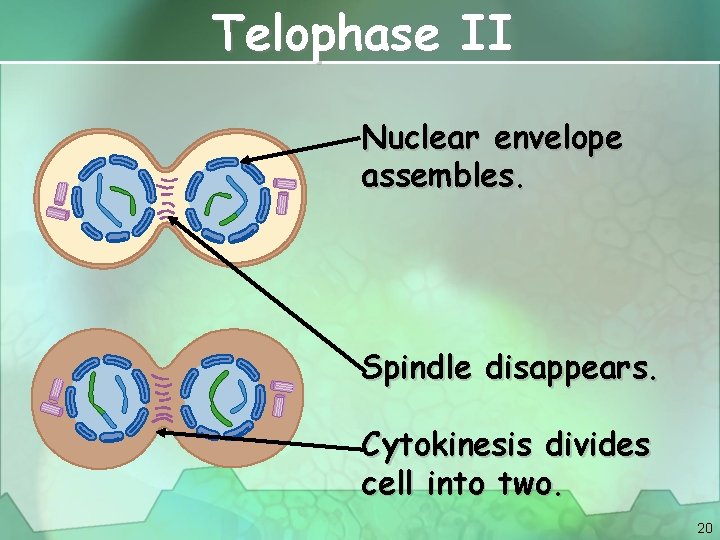 Telophase II

Nuclear envelope assembles.

Spindle disappears.

Cytokinesis divides cell into two.

20